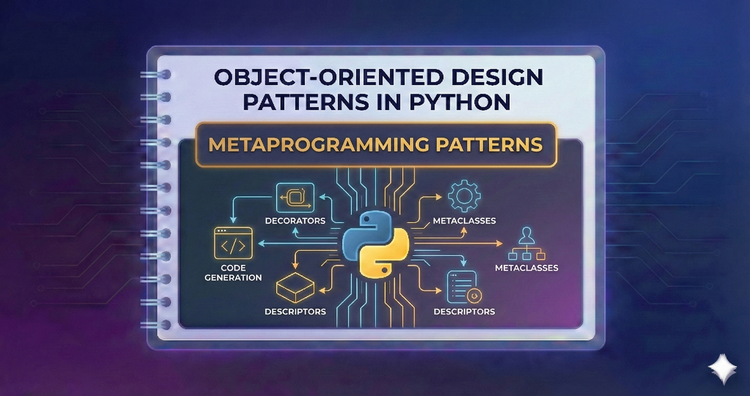 OBJECT-ORIENTED DESIGN PATTERNS IN PYTHON

METAPROGRAMMING PATTERNS

DECORATORS

METACLASSES

CODE GENERATION

METACLASSES

DESCRIPTORS

DESCRIPTORS